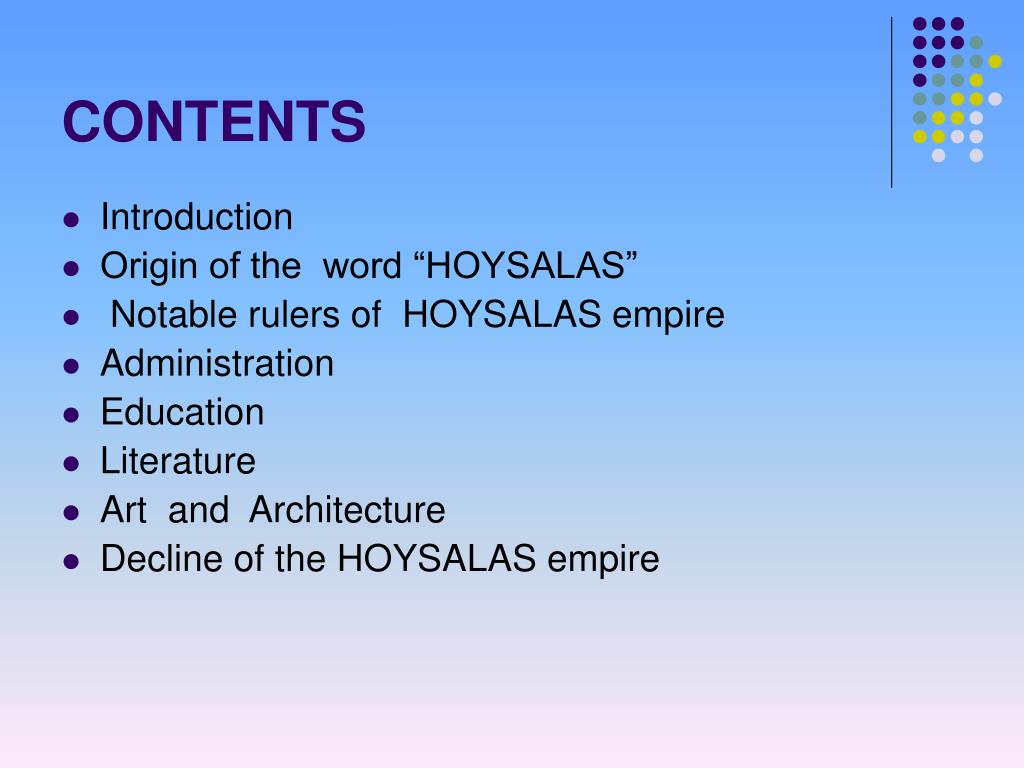 CONTENTS

- Introduction
- Origin of the word “HOYSALAS”
- Notable rulers of HOYSALAS empire
- Administration
- Education
- Literature
- Art and Architecture
- Decline of the HOYSALAS empire